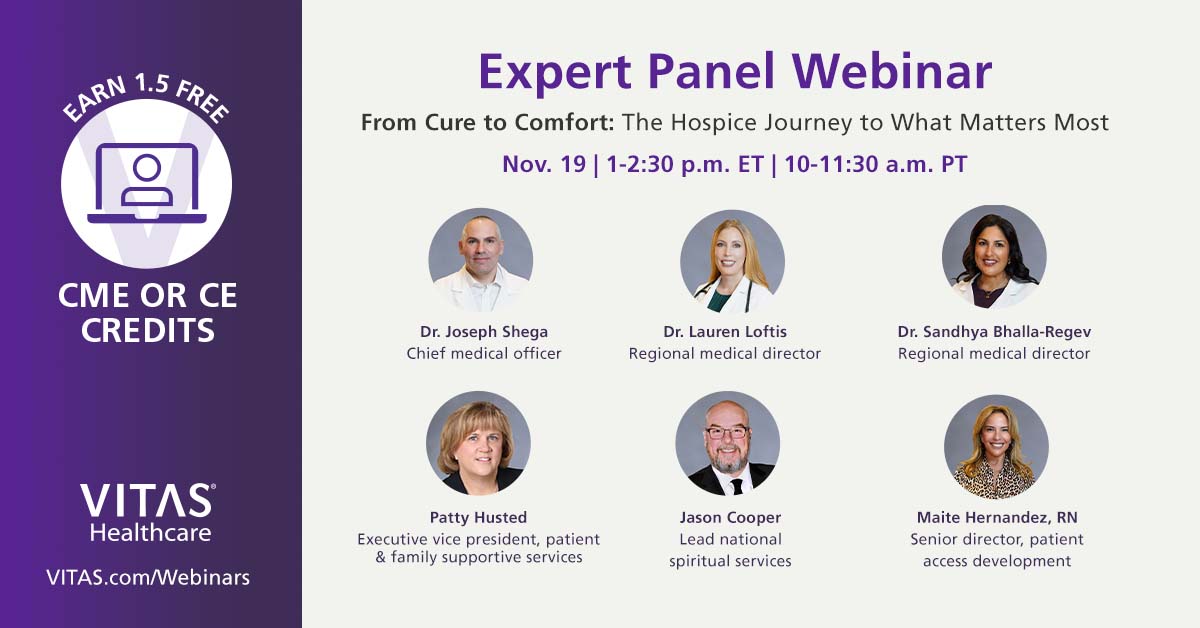 EARN 1.5 FREE

CME OR CE CREDITS

VITAS® Healthcare

VITAS.com/Webinars

Expert Panel Webinar

From Cure to Comfort: The Hospice Journey to What Matters Most

Nov. 19 | 1-2:30 p.m. ET | 10-11:30 a.m. PT

Dr. Joseph Shega
Chief medical officer

Dr. Lauren Loftis
Regional medical director

Dr. Sandhya Bhalla-Regev
Regional medical director

Patty Husted
Executive vice president, patient & family supportive services

Jason Cooper
Lead national spiritual services

Maite Hernandez, RN
Senior director, patient access development